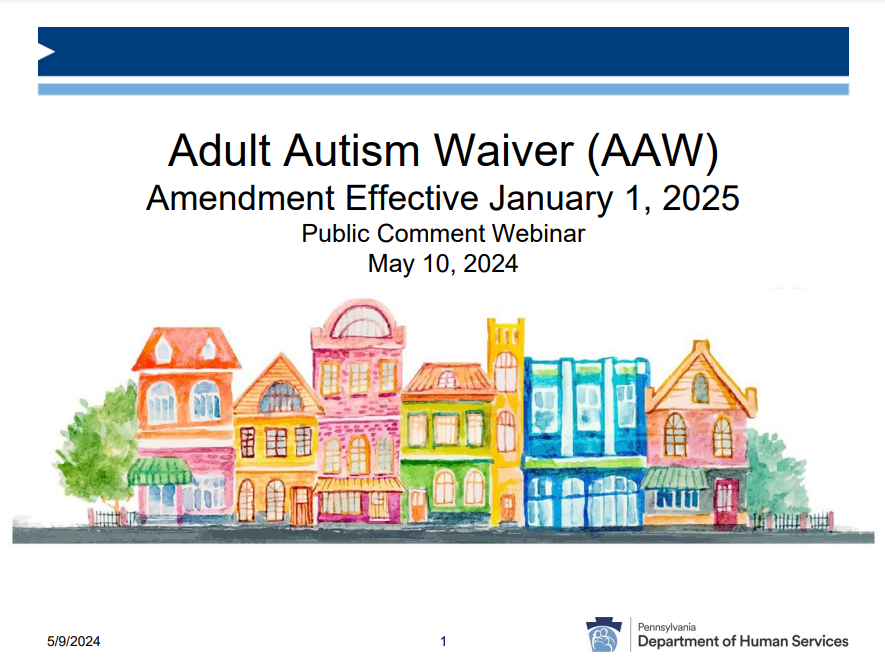 Adult Autism Waiver (AAW)
Amendment Effective January 1, 2025
Public Comment Webinar
May 10, 2024

5/9/2024

1

Pennsylvania
Department of Human Services